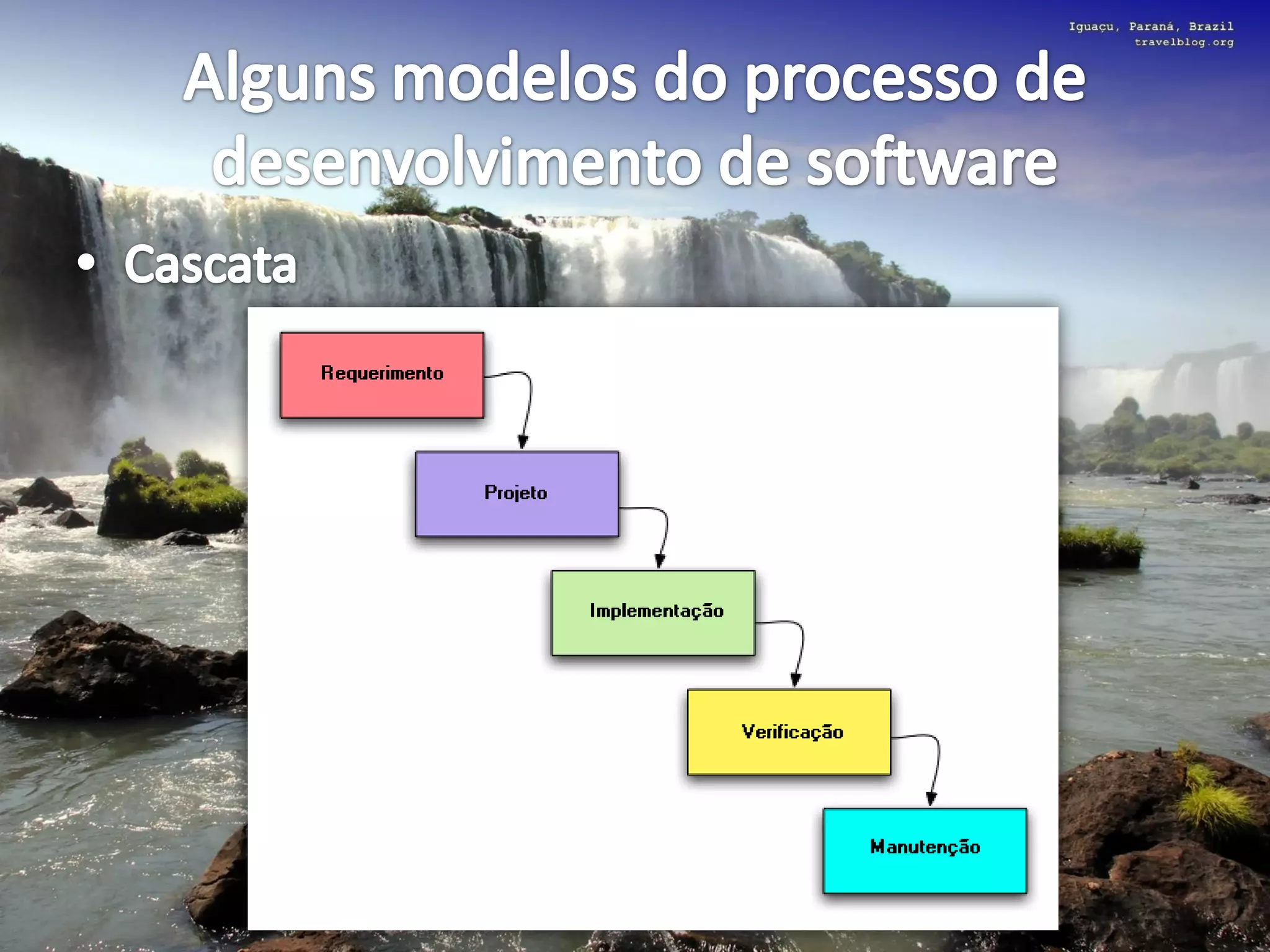 Iguaçu, Paraná, Brazil
travelblog.org

Alguns modelos do processo de desenvolvimento de software

• Cascata

Requerimento

Projeto

Implementação

Verificação

Manutenção